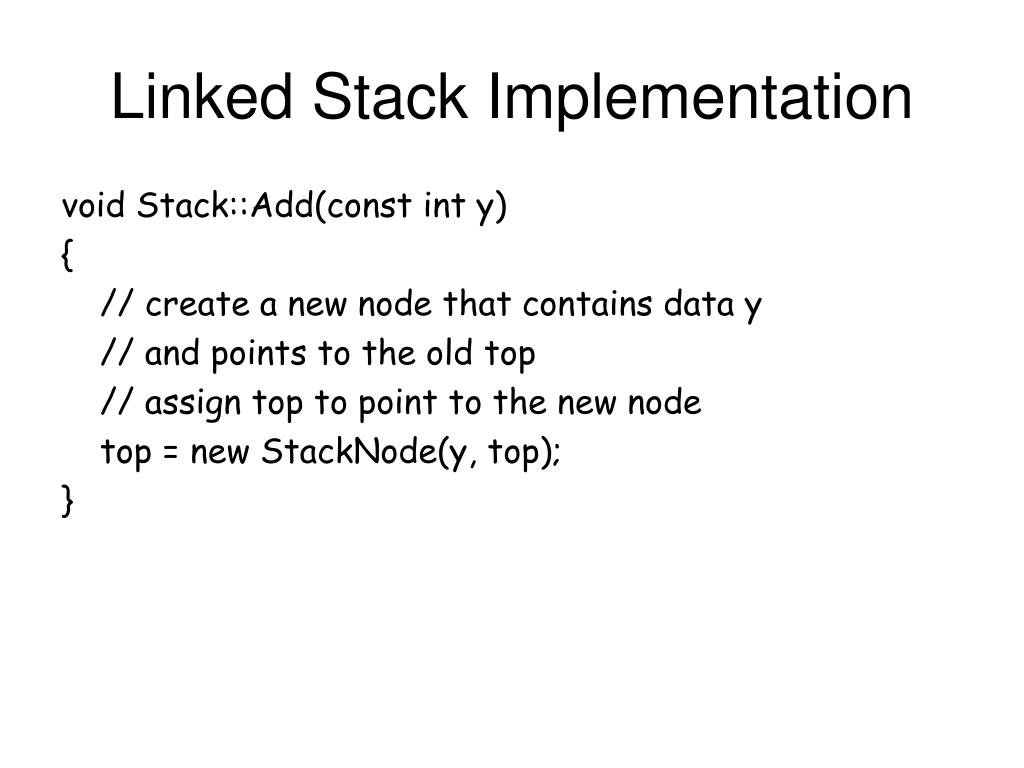 Linked Stack Implementation

void Stack::Add(const int y)
{
// create a new node that contains data y
// and points to the old top
// assign top to point to the new node
top = new StackNode(y, top);
}